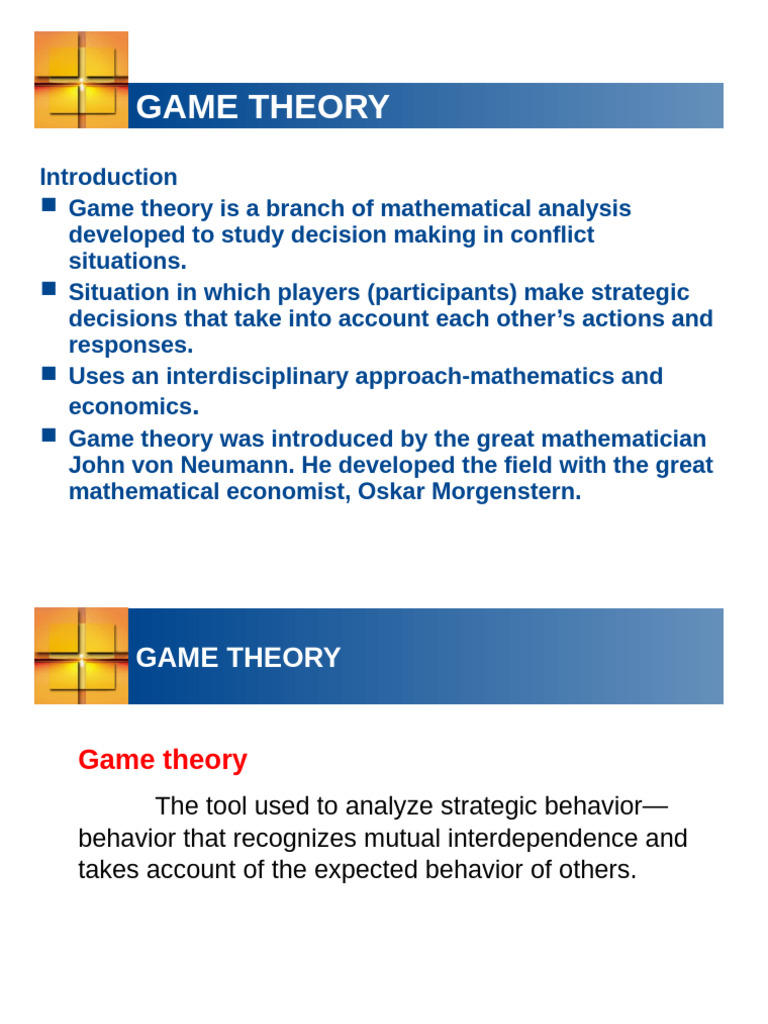 GAME THEORY

Introduction

• Game theory is a branch of mathematical analysis developed to study decision making in conflict situations.
• Situation in which players (participants) make strategic decisions that take into account each other's actions and responses.
• Uses an interdisciplinary approach-mathematics and economics.
• Game theory was introduced by the great mathematician John von Neumann. He developed the field with the great mathematical economist, Oskar Morgenstern.

GAME THEORY

Game theory

The tool used to analyze strategic behavior—behavior that recognizes mutual interdependence and takes account of the expected behavior of others.